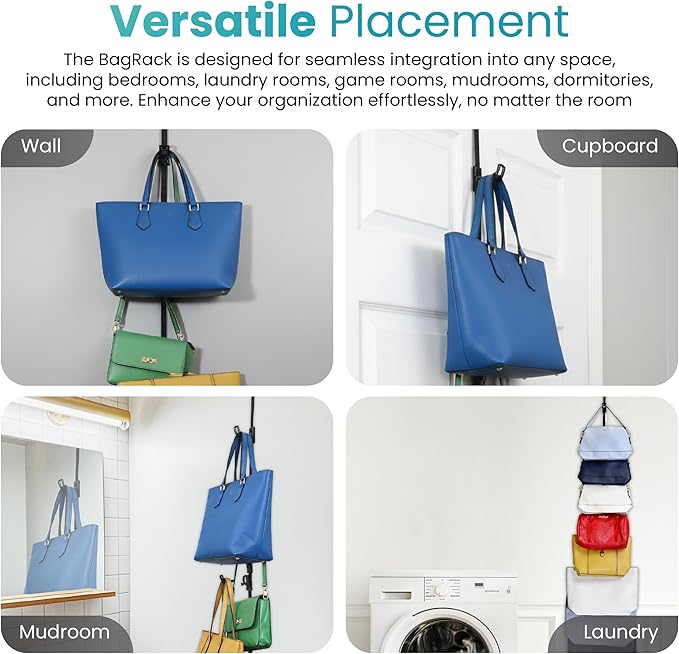 Versatile Placement

The BagRack is designed for seamless integration into any space, including bedrooms, laundry rooms, game rooms, mudrooms, dormitories, and more. Enhance your organization effortlessly, no matter the room

Wall

Cupboard

Mudroom

Laundry